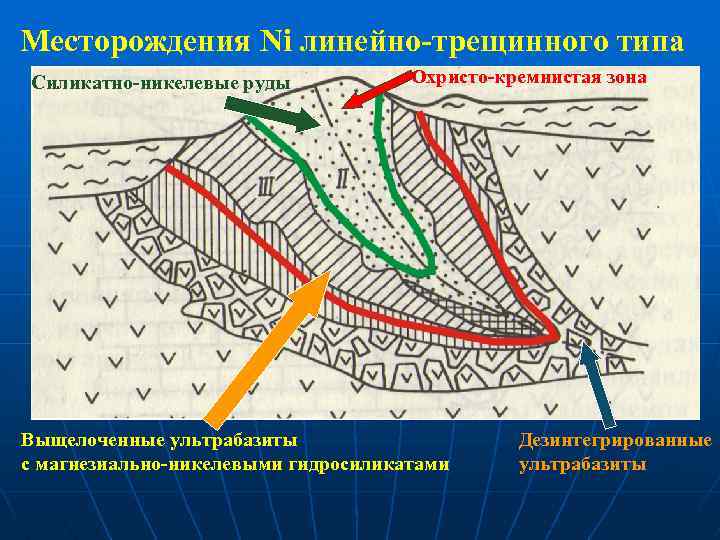 Месторождения Ni линейно-трещинного типа

Силикатно-никелевые руды

Охристо-кремнистая зона

III

II

Выщелоченные ультрабазиты с магнезиально-никелевыми гидросиликатами

Дезинтегрированные ультрабазиты